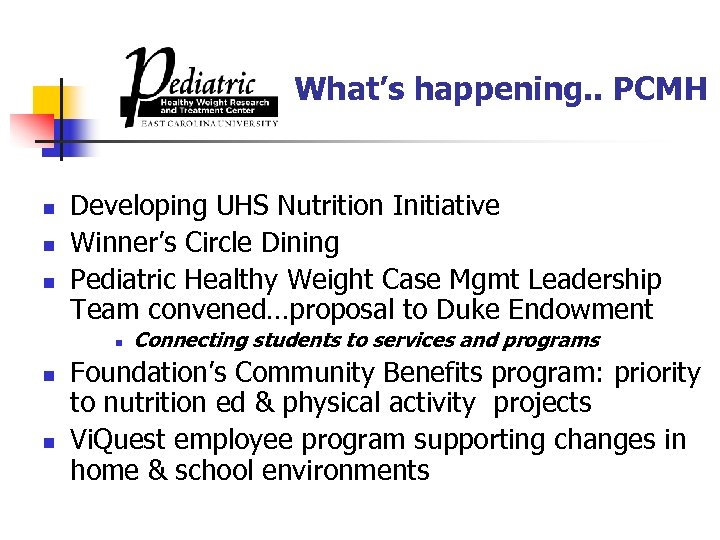 Pediatric
Healthy Weight Research and Treatment Center
EAST CAROLINA UNIVERSITY

What's happening.. PCMH

- Developing UHS Nutrition Initiative
- Winner's Circle Dining
- Pediatric Healthy Weight Case Mgmt Leadership Team convened…proposal to Duke Endowment
  - Connecting students to services and programs
- Foundation's Community Benefits program: priority to nutrition ed & physical activity projects
- ViQuest employee program supporting changes in home & school environments